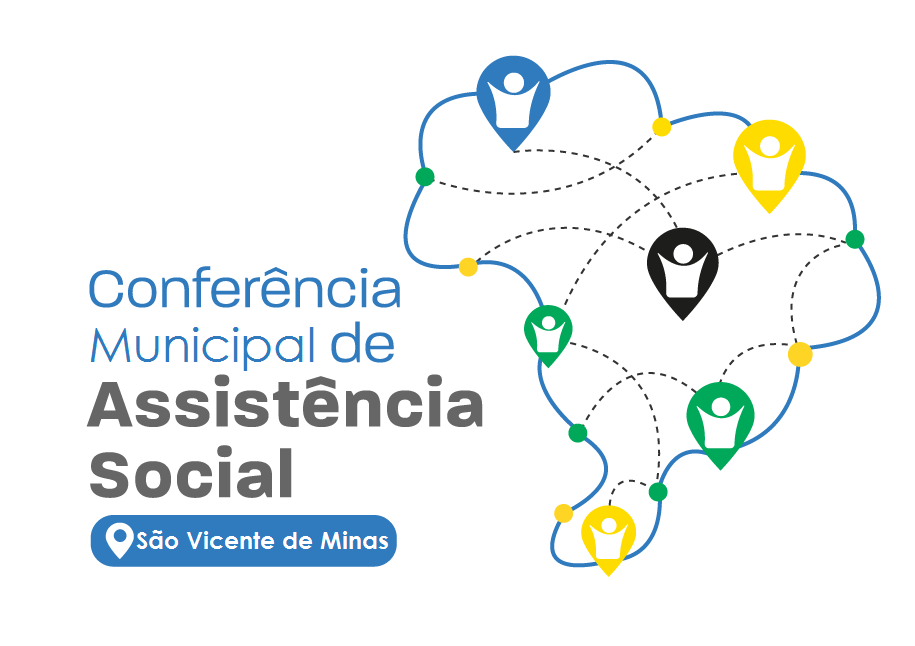 Conferência Municipal de
Assistência Social

São Vicente de Minas